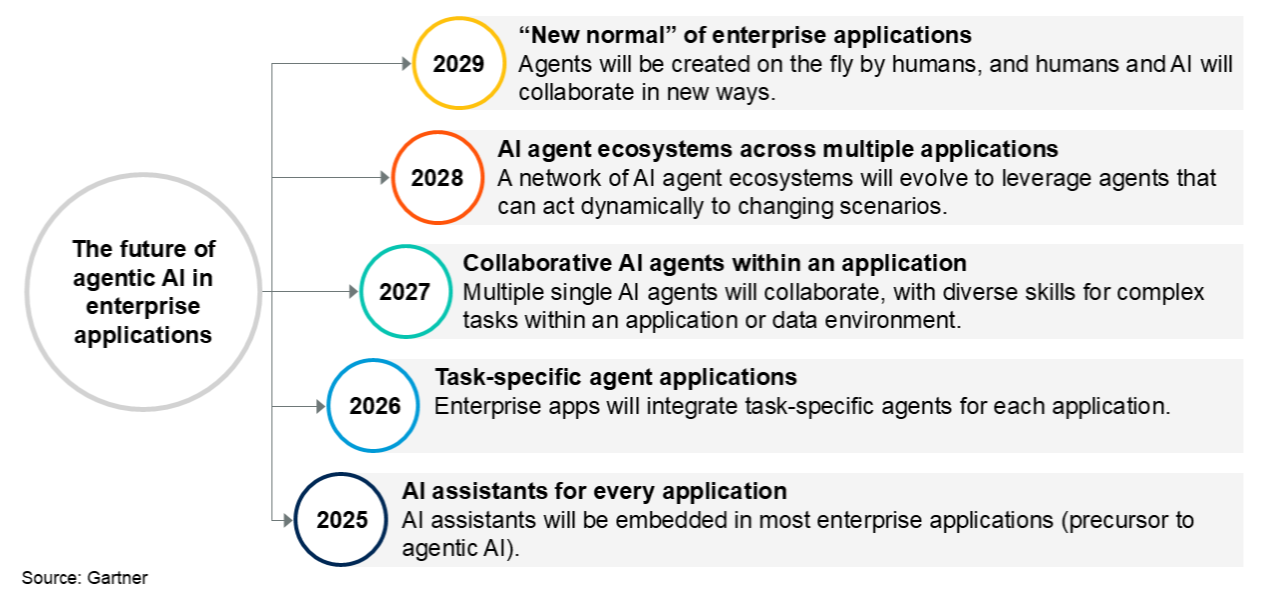 The future of agentic AI in enterprise applications

2029
“New normal” of enterprise applications
Agents will be created on the fly by humans, and humans and AI will collaborate in new ways.

2028
AI agent ecosystems across multiple applications
A network of AI agent ecosystems will evolve to leverage agents that can act dynamically to changing scenarios.

2027
Collaborative AI agents within an application
Multiple single AI agents will collaborate, with diverse skills for complex tasks within an application or data environment.

2026
Task-specific agent applications
Enterprise apps will integrate task-specific agents for each application.

2025
AI assistants for every application
AI assistants will be embedded in most enterprise applications (precursor to agentic AI).

Source: Gartner